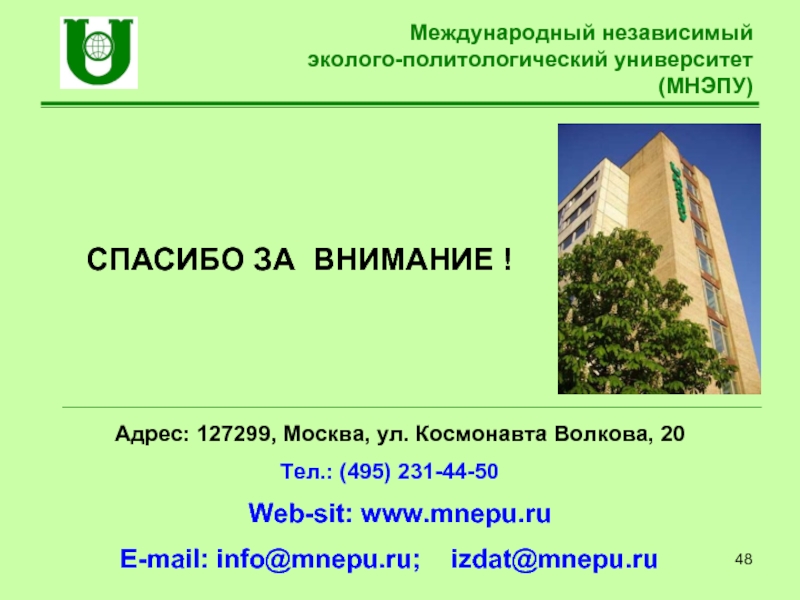 Международный независимый эколого-политологический университет (МНЭПУ)

СПАСИБО ЗА ВНИМАНИЕ !

Адрес: 127299, Москва, ул. Космонавта Волкова, 20

Тел.: (495) 231-44-50

Web-sit: www.mnepu.ru

E-mail: info@mnepu.ru; izdat@mnepu.ru

48